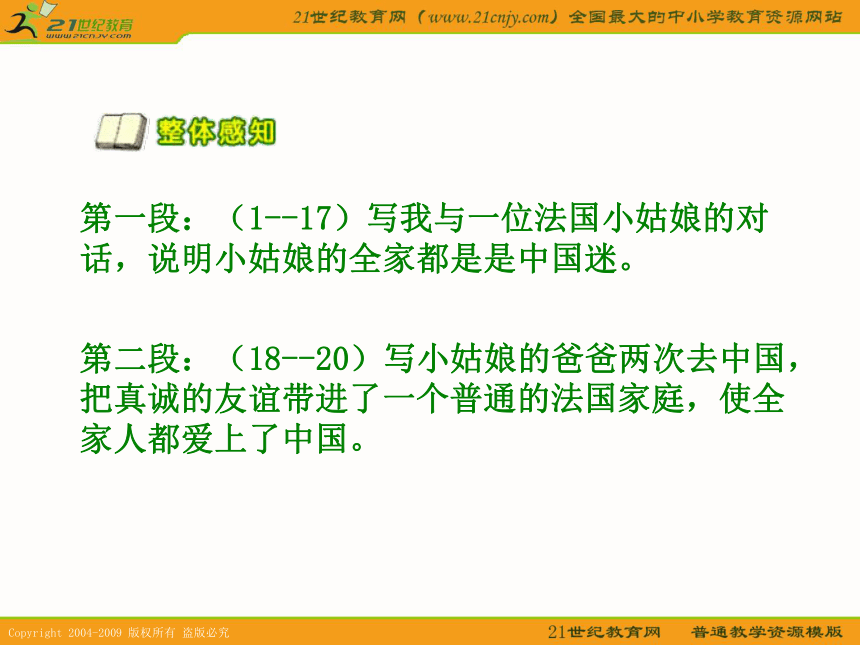 21世纪教育
www.21cnjy.com

21世纪教育网（www.21cnjy.com）全国最大的中小学教育资源网站

整体感知

第一段：（1--17）写我与一位法国小姑娘的对话，说明小姑娘的全家都是是中国迷。

第二段：（18--20）写小姑娘的爸爸两次去中国，把真诚的友谊带进了一个普通的法国家庭，使全家人都爱上了中国。

Copyright 2004-2009 版权所有 盗版必究

21世纪教育网 普通教学资源模版